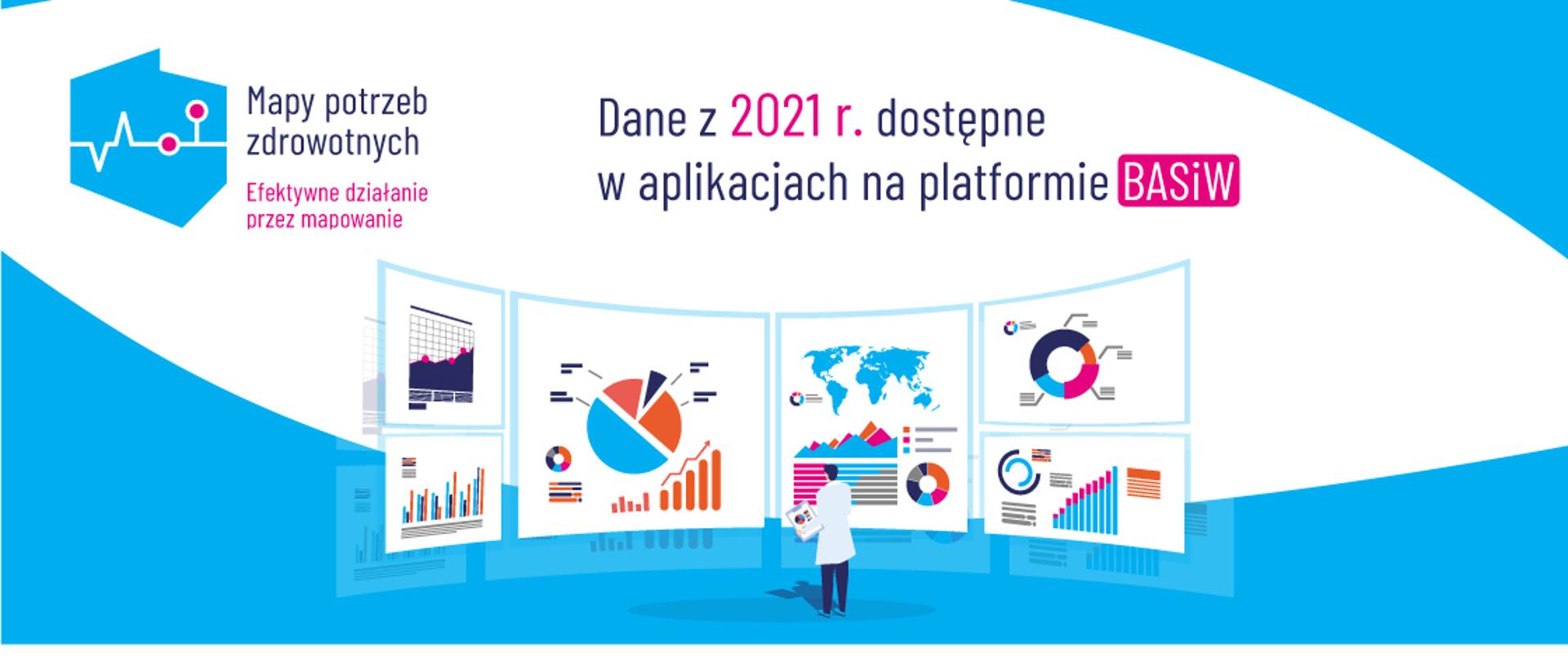 Mapy potrzeb zdrowotnych

Efektywne działanie przez mapowanie

Dane z 2021 r. dostępne w aplikacjach na platformie BASiW